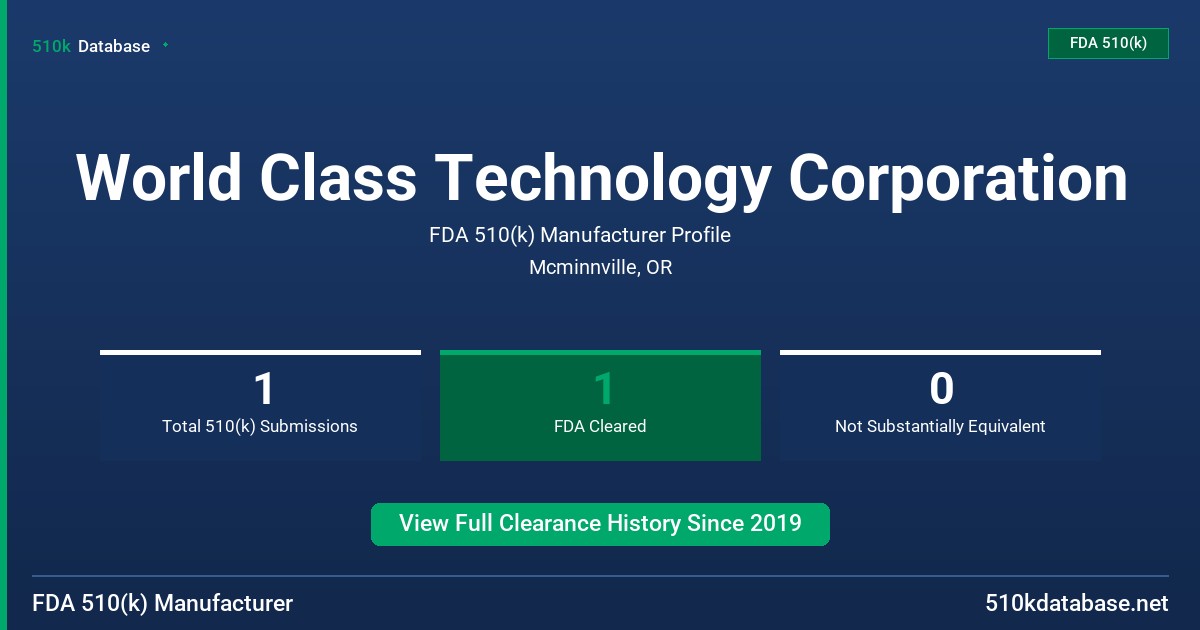 510k Database

FDA 510(k)

World Class Technology Corporation

FDA 510(k) Manufacturer Profile

Mcminnville, OR

1
Total 510(k) Submissions

1
FDA Cleared

0
Not Substantially Equivalent

View Full Clearance History Since 2019

FDA 510(k) Manufacturer

510kdatabase.net